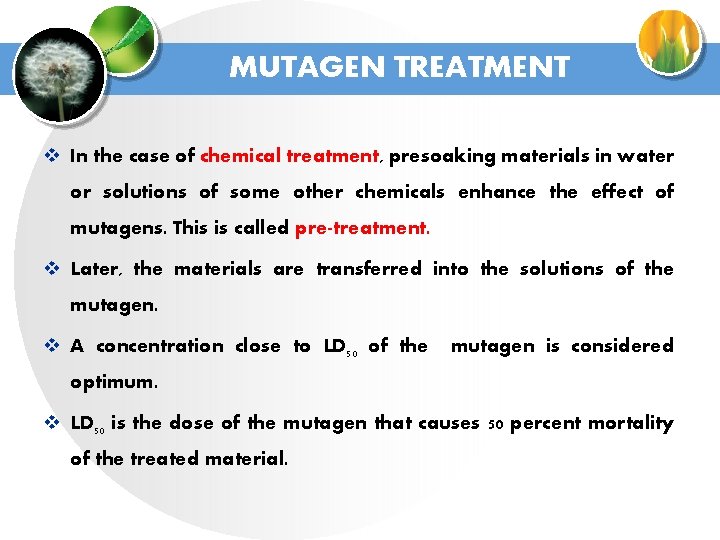 MUTAGEN TREATMENT

❖ In the case of chemical treatment, presoaking materials in water or solutions of some other chemicals enhance the effect of mutagens. This is called pre-treatment.

❖ Later, the materials are transferred into the solutions of the mutagen.

❖ A concentration close to $LD_{50}$ of the mutagen is considered optimum.

❖ $LD_{50}$ is the dose of the mutagen that causes 50 percent mortality of the treated material.